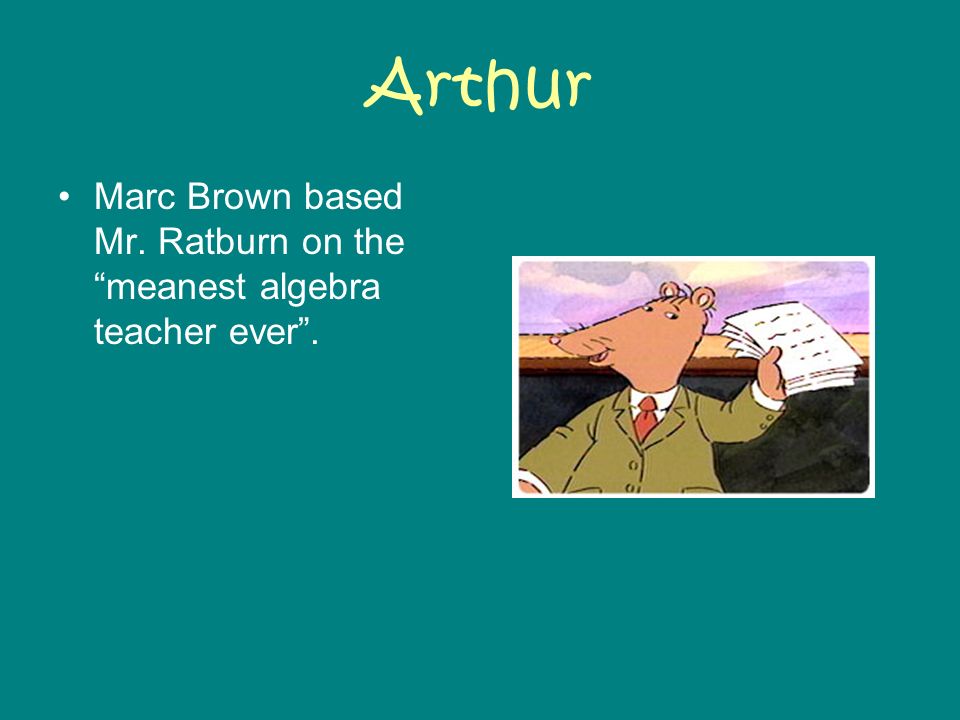 Arthur

• Marc Brown based Mr. Ratburn on the “meanest algebra teacher ever”.